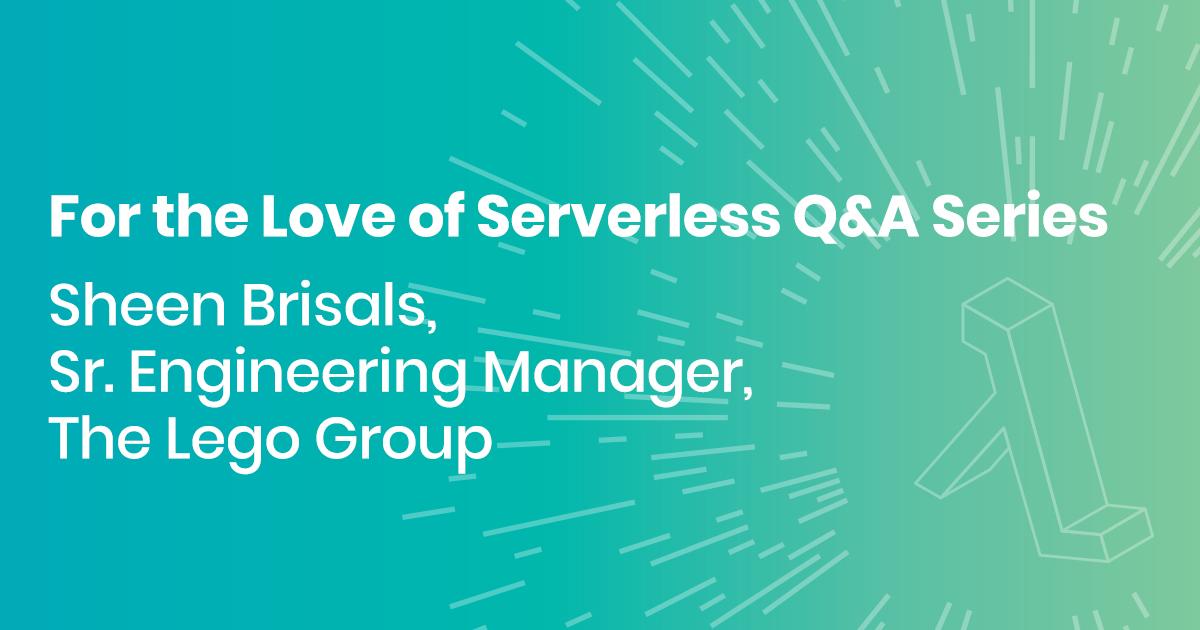 For the Love of Serverless Q&A Series

Sheen Brisals,
Sr. Engineering Manager,
The Lego Group